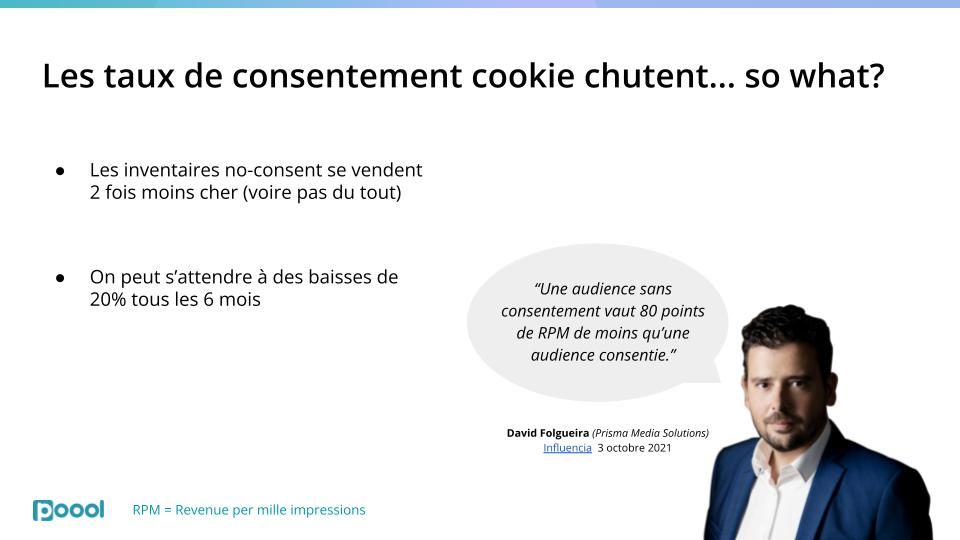 Les taux de consentement cookie chutent... so what?

● Les inventaires no-consent se vendent 2 fois moins cher (voire pas du tout)

● On peut s'attendre à des baisses de 20% tous les 6 mois

"Une audience sans consentement vaut 80 points de RPM de moins qu'une audience consentie."

David Folgueira (Prisma Media Solutions)
Influencia 3 octobre 2021

poool

RPM = Revenue per mille impressions